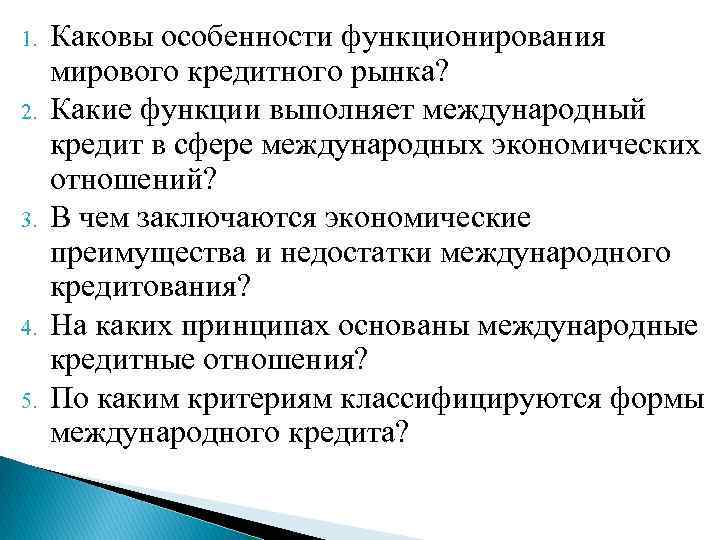 1. Каковы особенности функционирования мирового кредитного рынка?
2. Какие функции выполняет международный кредит в сфере международных экономических отношений?
3. В чем заключаются экономические преимущества и недостатки международного кредитования?
4. На каких принципах основаны международные кредитные отношения?
5. По каким критериям классифицируются формы международного кредита?